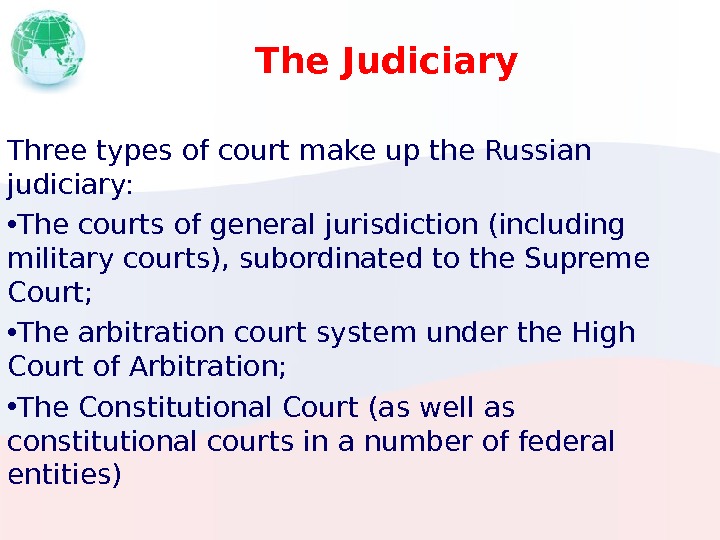 The Judiciary

Three types of court make up the Russian judiciary:

•The courts of general jurisdiction (including military courts), subordinated to the Supreme Court;

•The arbitration court system under the High Court of Arbitration;

•The Constitutional Court (as well as constitutional courts in a number of federal entities)